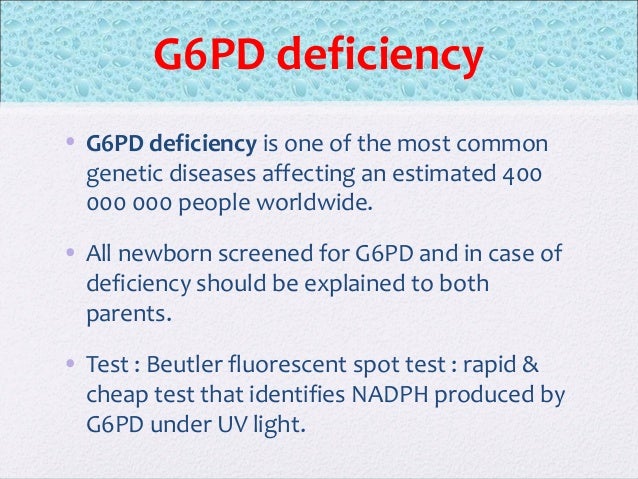 G6PD deficiency

• G6PD deficiency is one of the most common genetic diseases affecting an estimated 400 000 000 people worldwide.

• All newborn screened for G6PD and in case of deficiency should be explained to both parents.

• Test : Beutler fluorescent spot test : rapid & cheap test that identifies NADPH produced by G6PD under UV light.